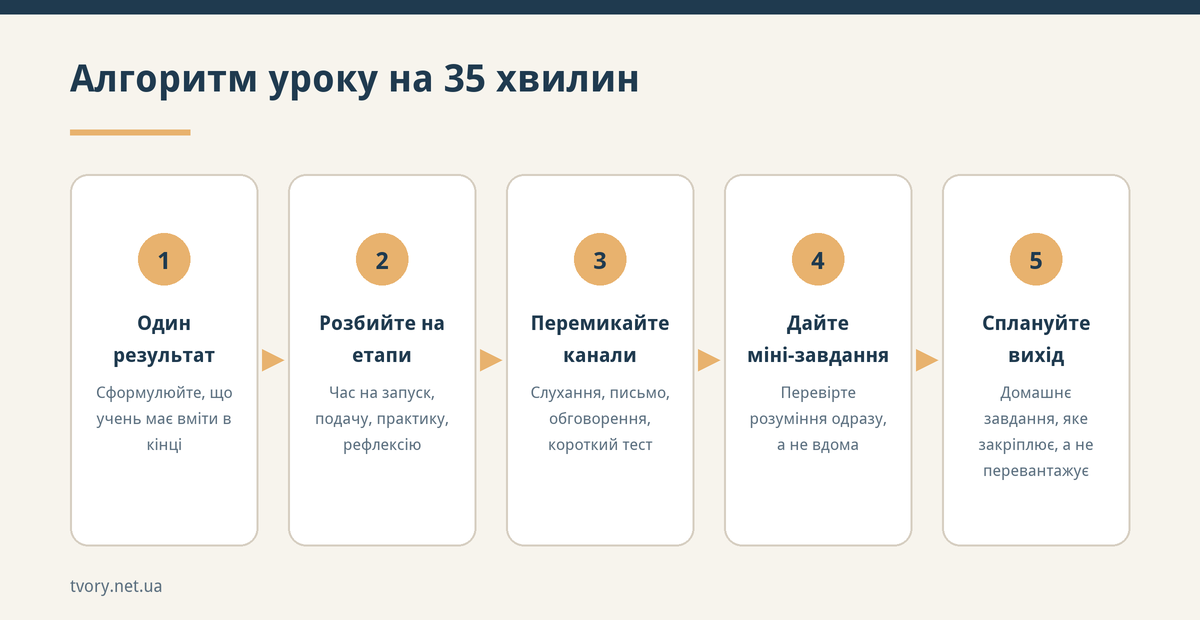 Алгоритм уроку на 35 хвилин

1

Один результат

Сформулюйте, що учень має вміти в кінці

2

Розбийте на етапи

Час на запуск, подачу, практику, рефлексію

3

Перемикайте канали

Слухання, письмо, обговорення, короткий тест

4

Дайте міні-завдання

Перевірте розуміння одразу, а не вдома

5

Сплануйте вихід

Домашнє завдання, яке закріплює, а не перевантажує

tvory.net.ua